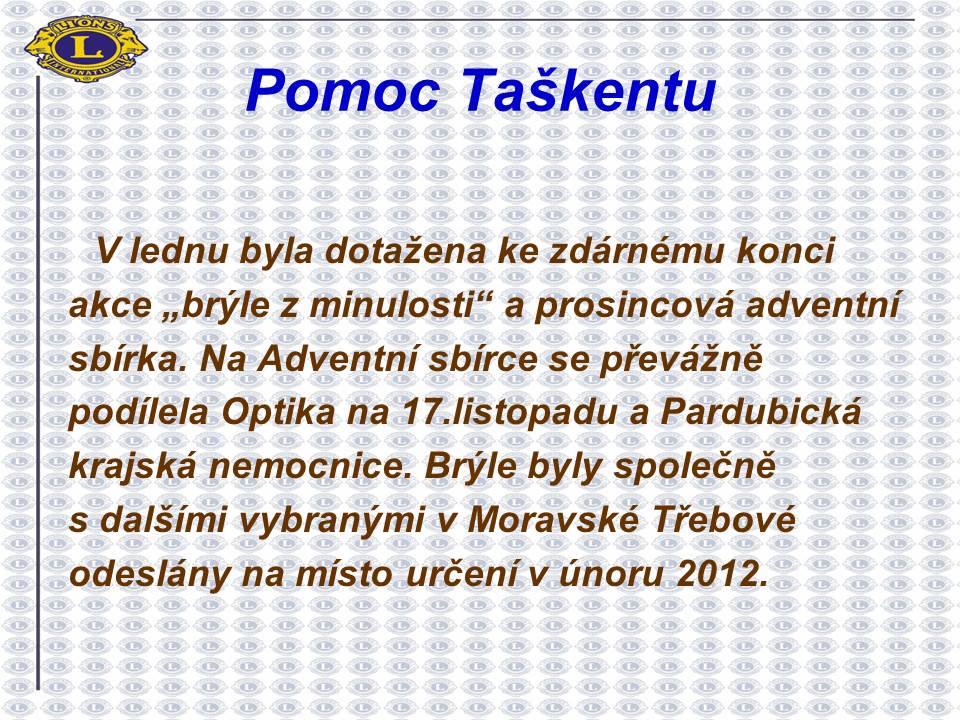 LIONS
L
INTERNATIONAL

Pomoc Taškentu

V lednu byla dotažena ke zdárnému konci akce „brýle z minulosti“ a prosincová adventní sbírka. Na Adventní sbírce se převážně podílela Optika na 17.listopadu a Pardubická krajská nemocnice. Brýle byly společně s dalšími vybranými v Moravské Třebové odeslány na místo určení v únoru 2012.